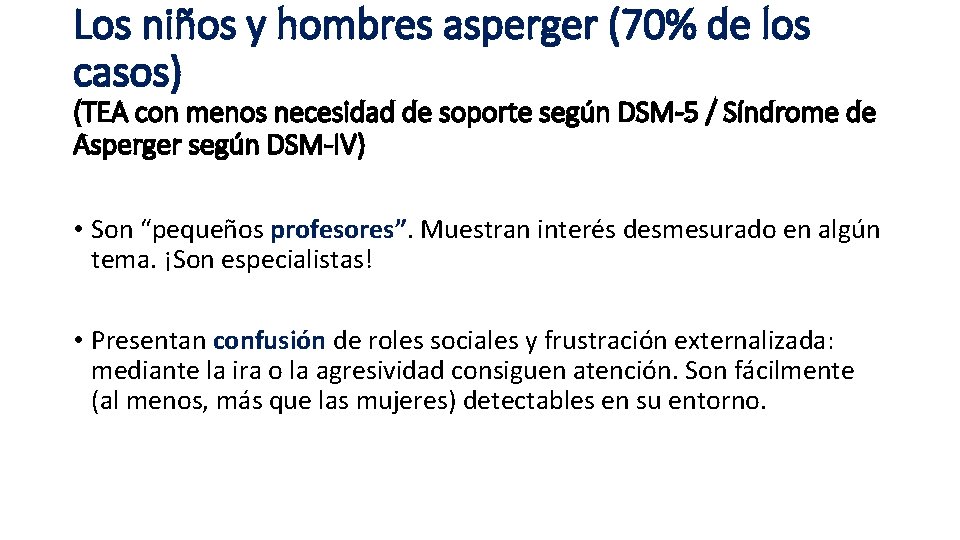 Los niños y hombres asperger (70% de los casos)
(TEA con menos necesidad de soporte según DSM-5 / Síndrome de Asperger según DSM-IV)

• Son “pequeños profesores”. Muestran interés desmesurado en algún tema. ¡Son especialistas!

• Presentan confusión de roles sociales y frustración externalizada: mediante la ira o la agresividad consiguen atención. Son fácilmente (al menos, más que las mujeres) detectables en su entorno.